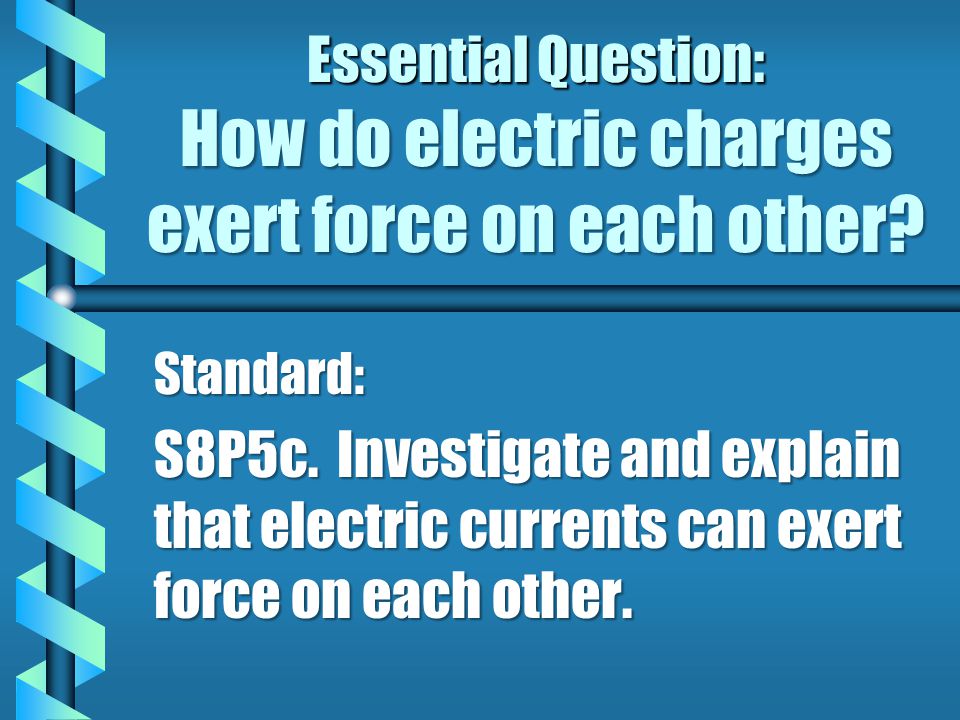 Essential Question:
How do electric charges exert force on each other?

Standard:

S8P5c. Investigate and explain that electric currents can exert force on each other.